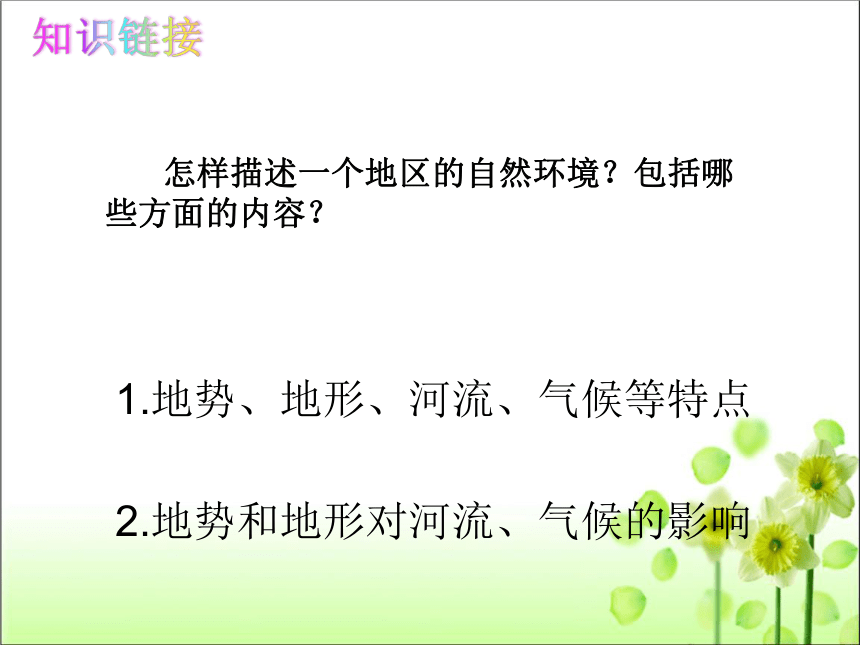 知识链接

怎样描述一个地区的自然环境？包括哪些方面的内容？

1.地势、地形、河流、气候等特点

2.地势和地形对河流、气候的影响